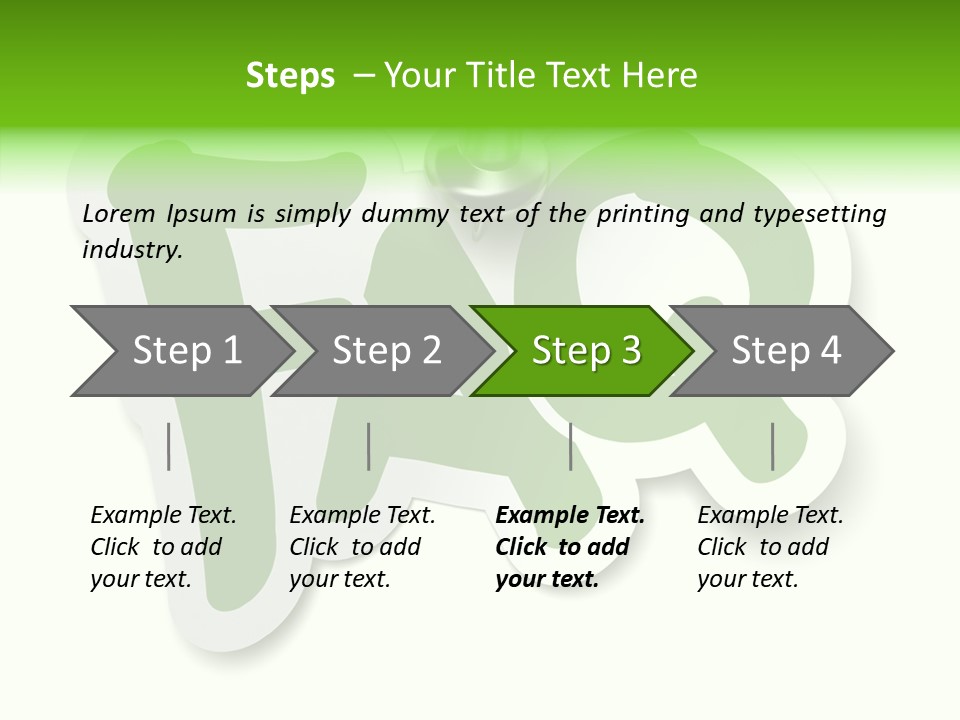 Steps – Your Title Text Here

Lorem Ipsum is simply dummy text of the printing and typesetting industry.

Step 1

Step 2

Step 3

Step 4

Example Text. Click to add your text.

Example Text. Click to add your text.

Example Text. Click to add your text.

Example Text. Click to add your text.